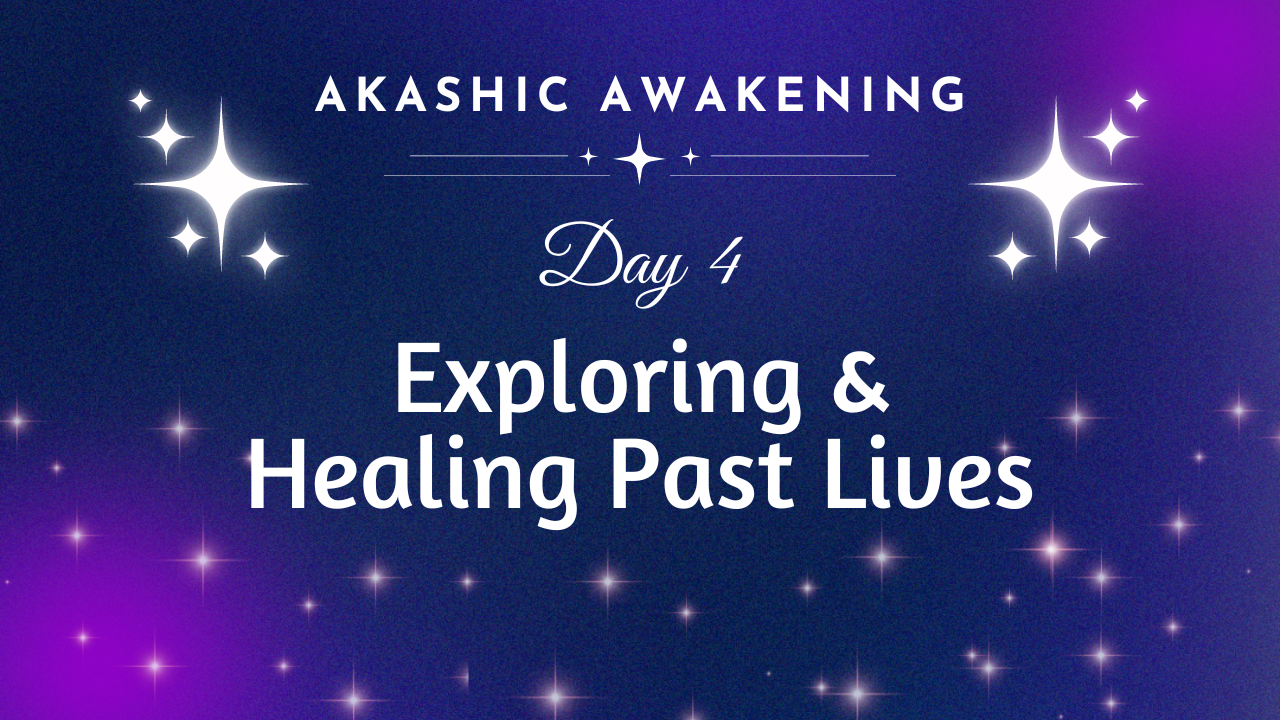 AKASHIC AWAKENING

Day 4

Exploring & Healing Past Lives